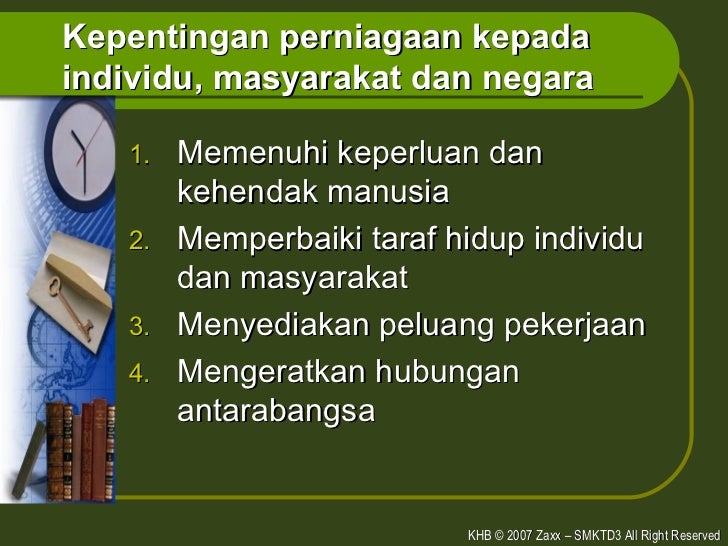 Kepentingan perniagaan kepada individu, masyarakat dan negara

1. Memenuhi keperluan dan kehendak manusia
2. Memperbaiki taraf hidup individu dan masyarakat
3. Menyediakan peluang pekerjaan
4. Mengeratkan hubungan antarabangsa

KHB © 2007 Zaxx – SMKTD3 All Right Reserved